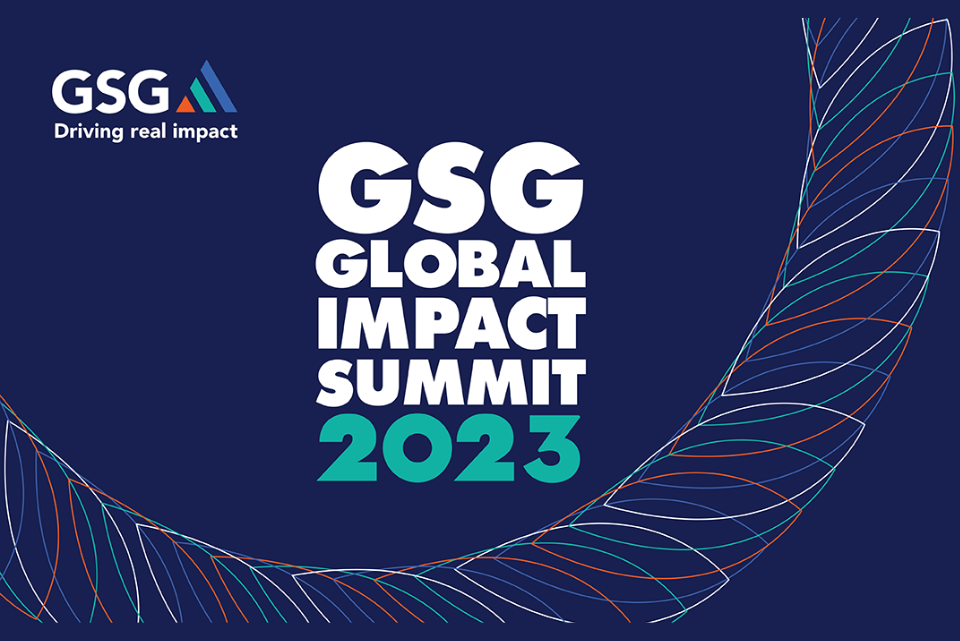 GSG
Driving real impact

GSG
GLOBAL
IMPACT
SUMMIT
2023